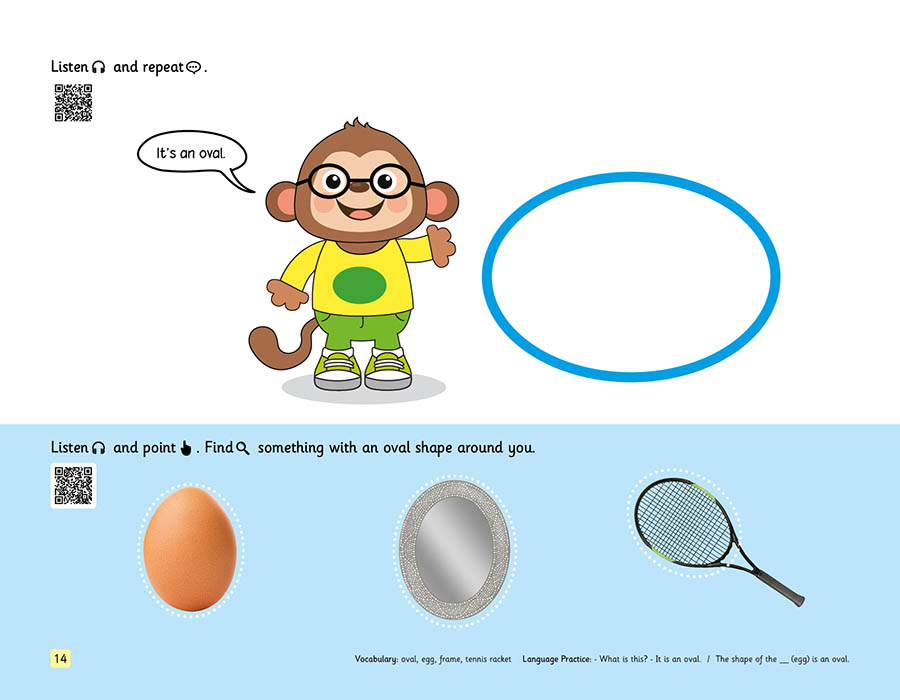 Listen and repeat.

It's an oval.

Listen and point. Find something with an oval shape around you.

14

Vocabulary: oval, egg, frame, tennis racket Language Practice: - What is this? - It is an oval. / The shape of the __ (egg) is an oval.